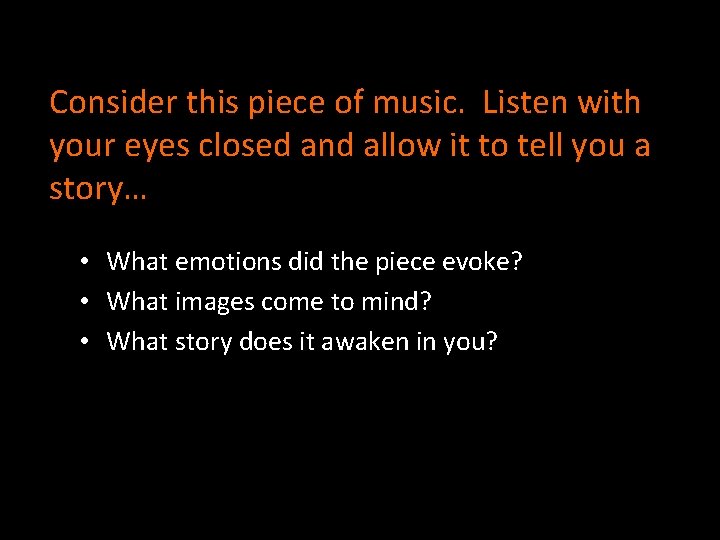 Consider this piece of music.  Listen with your eyes closed and allow it to tell you a story…

• What emotions did the piece evoke?
• What images come to mind?
• What story does it awaken in you?